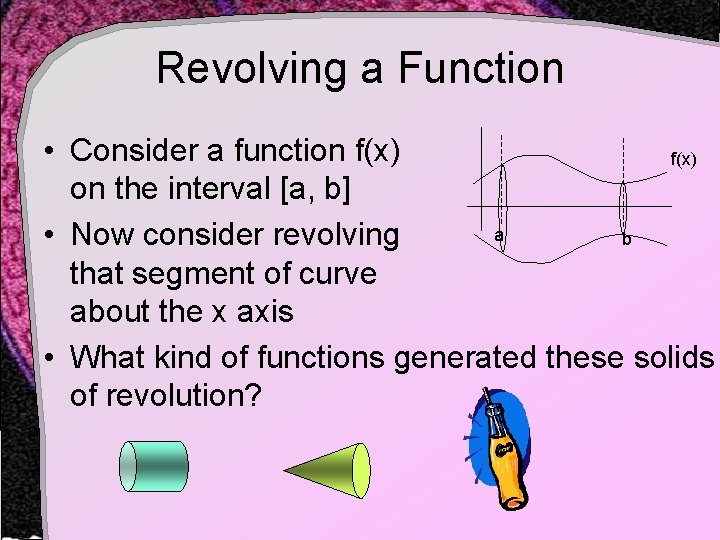 Revolving a Function

• Consider a function f(x) on the interval [a, b]

• Now consider revolving that segment of curve about the x axis

• What kind of functions generated these solids of revolution?

f(x)

a

b